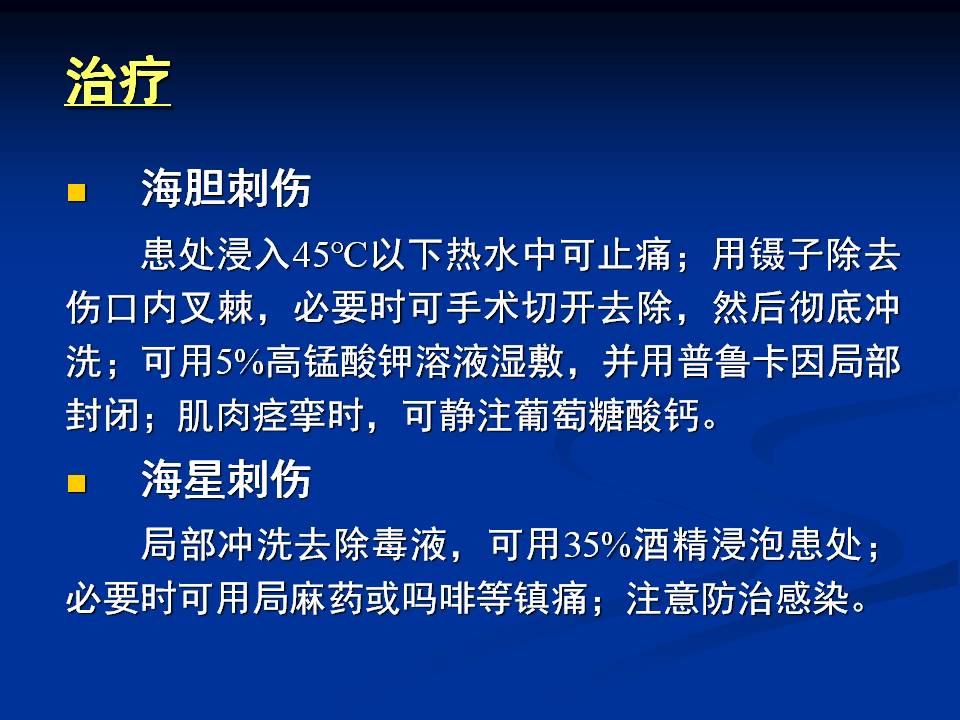 治疗

■ 海胆刺伤

患处浸入45℃以下热水中可止痛；用镊子除去伤口内叉棘，必要时可手术切开去除，然后彻底冲洗；可用5%高锰酸钾溶液湿敷，并用普鲁卡因局部封闭；肌肉痉挛时，可静注葡萄糖酸钙。

■ 海星刺伤

局部冲洗去除毒液，可用35%酒精浸泡患处；必要时可用局麻药或吗啡等镇痛；注意防治感染。